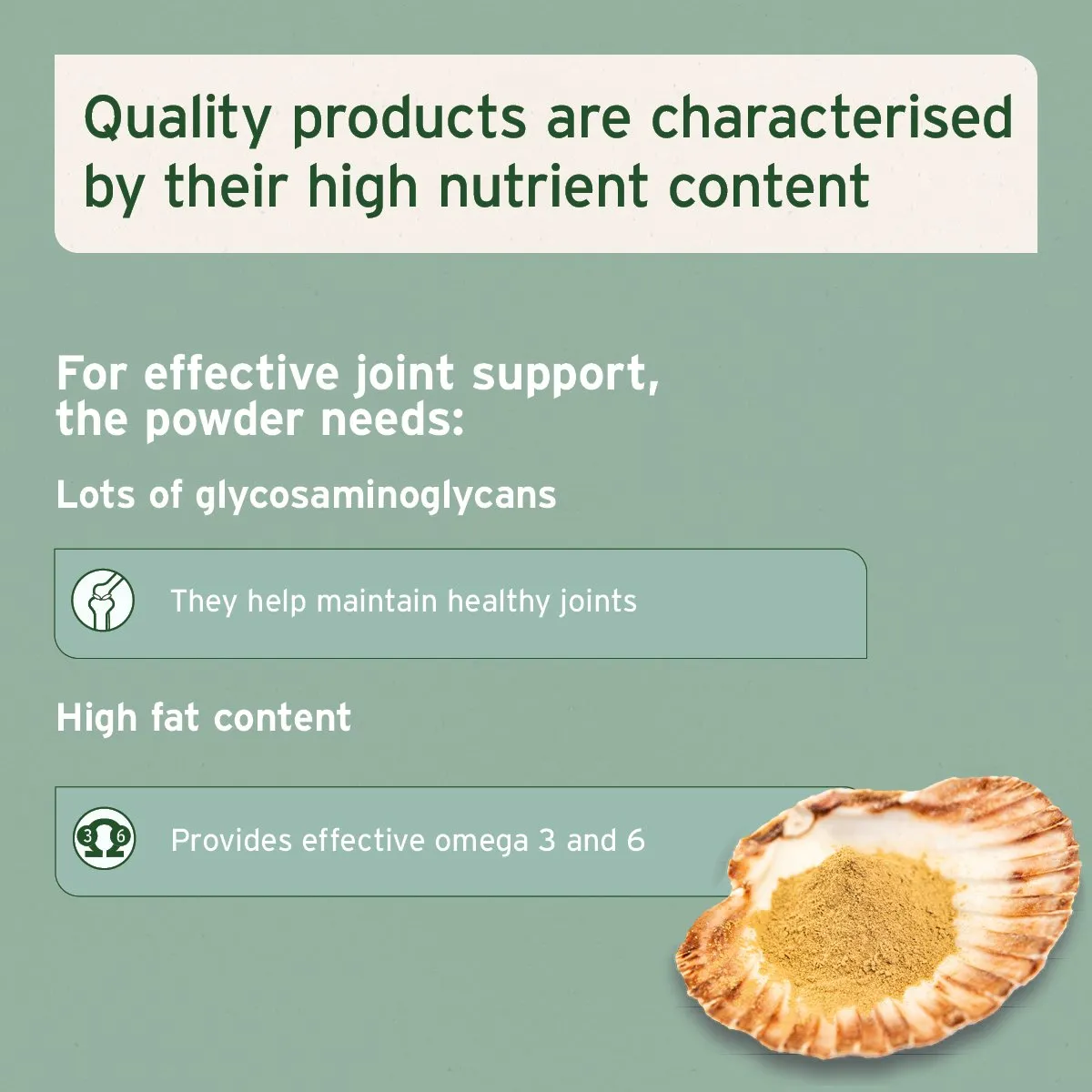 Quality products are characterised by their high nutrient content

For effective joint support, the powder needs:

Lots of glycosaminoglycans

They help maintain healthy joints

High fat content

3 6

Provides effective omega 3 and 6